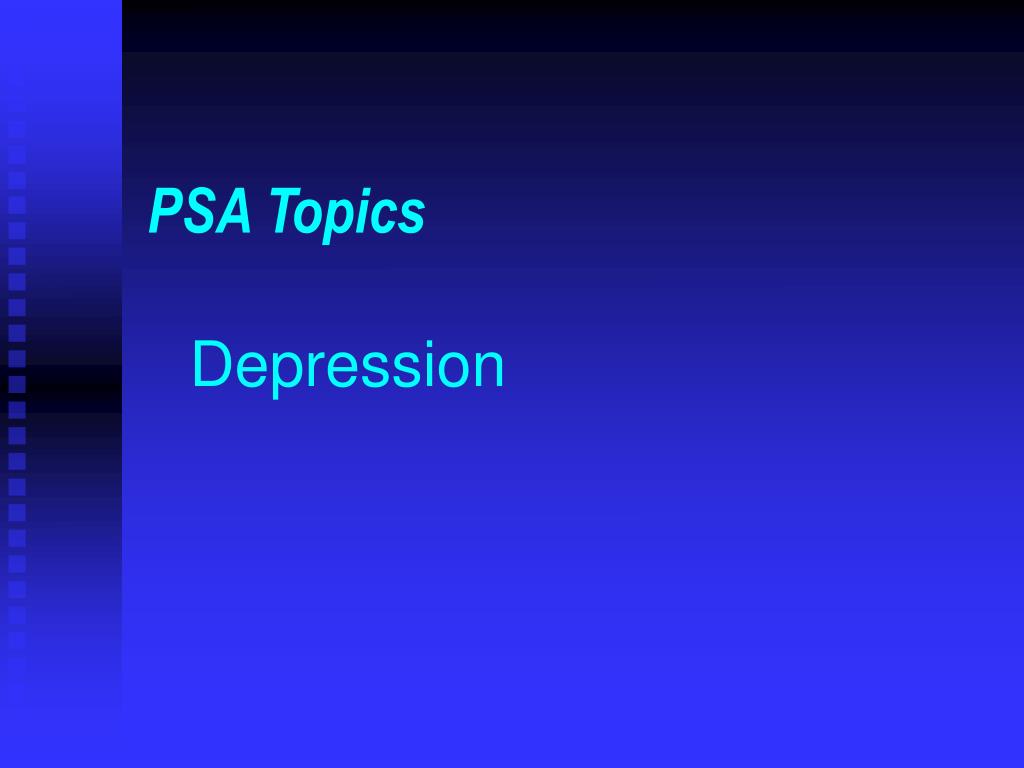 PSA Topics

Depression